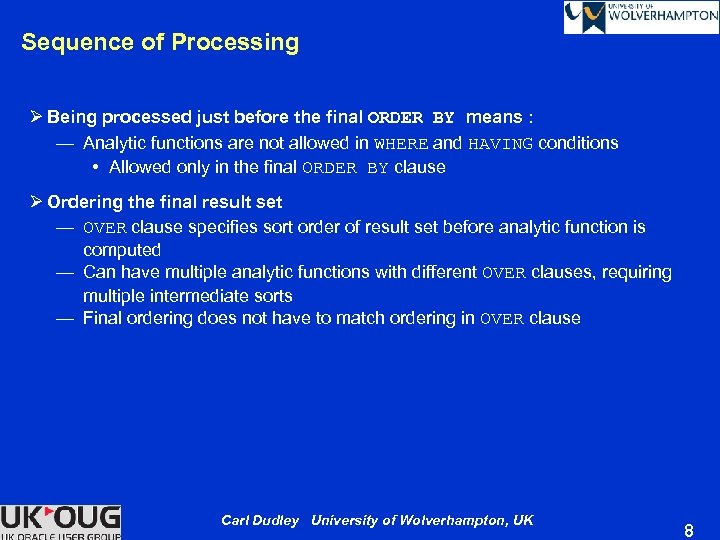 UNIVERSITY OF WOLVERHAMPTON

Sequence of Processing

➢ Being processed just before the final ORDER BY means :
— Analytic functions are not allowed in WHERE and HAVING conditions
• Allowed only in the final ORDER BY clause

➢ Ordering the final result set
— OVER clause specifies sort order of result set before analytic function is computed
— Can have multiple analytic functions with different OVER clauses, requiring multiple intermediate sorts
— Final ordering does not have to match ordering in OVER clause

UK OUG
UK ORACLE USER GROUP

Carl Dudley University of Wolverhampton, UK

8